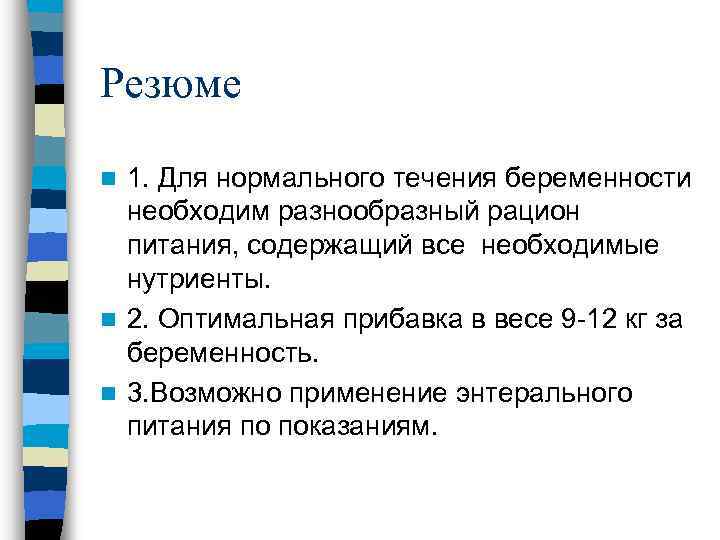 Резюме

1. Для нормального течения беременности необходим разнообразный рацион питания, содержащий все необходимые нутриенты.

2. Оптимальная прибавка в весе 9-12 кг за беременность.

3.Возможно применение энтерального питания по показаниям.